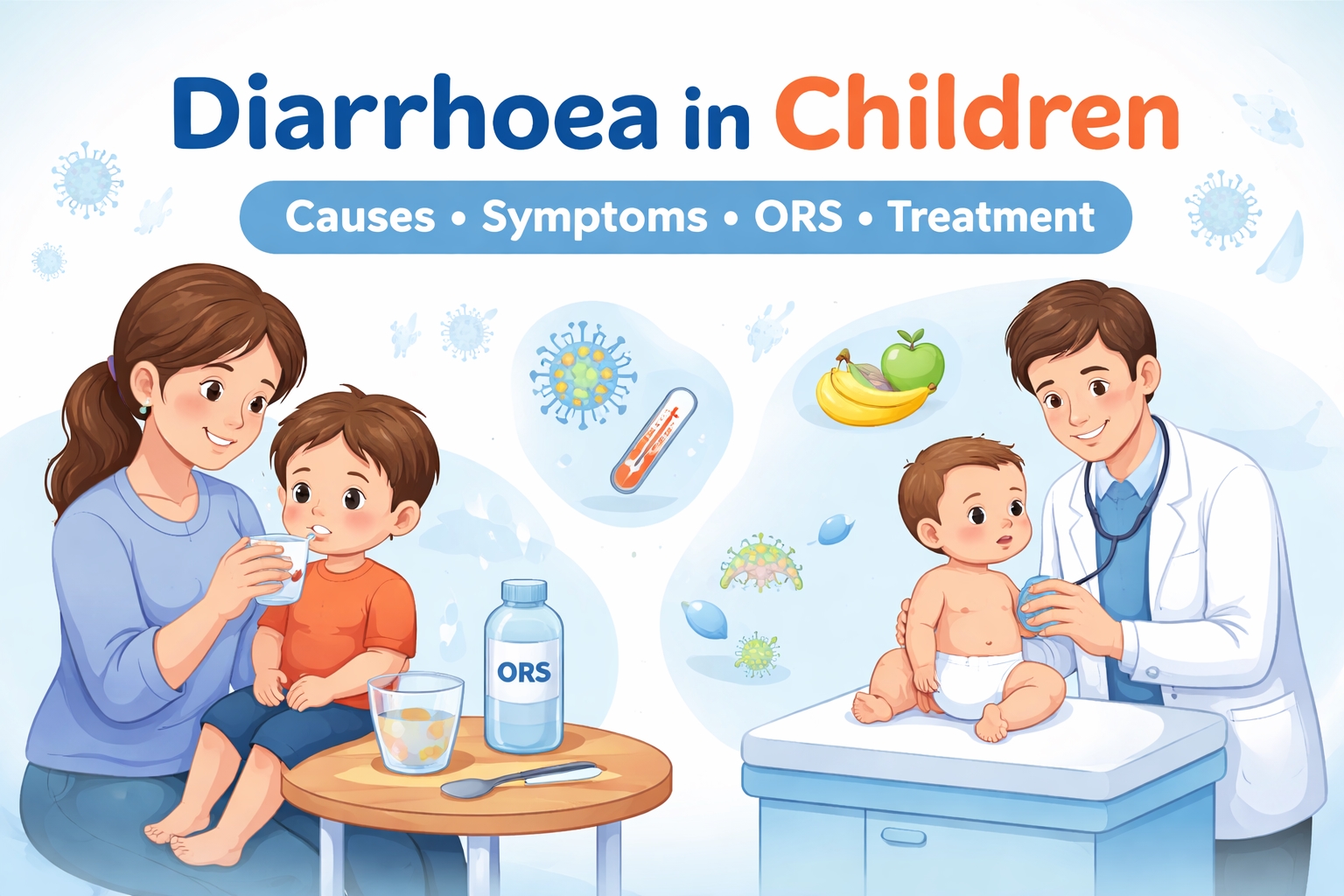 Diarrhoea in Children

Causes • Symptoms • ORS • Treatment

ORS